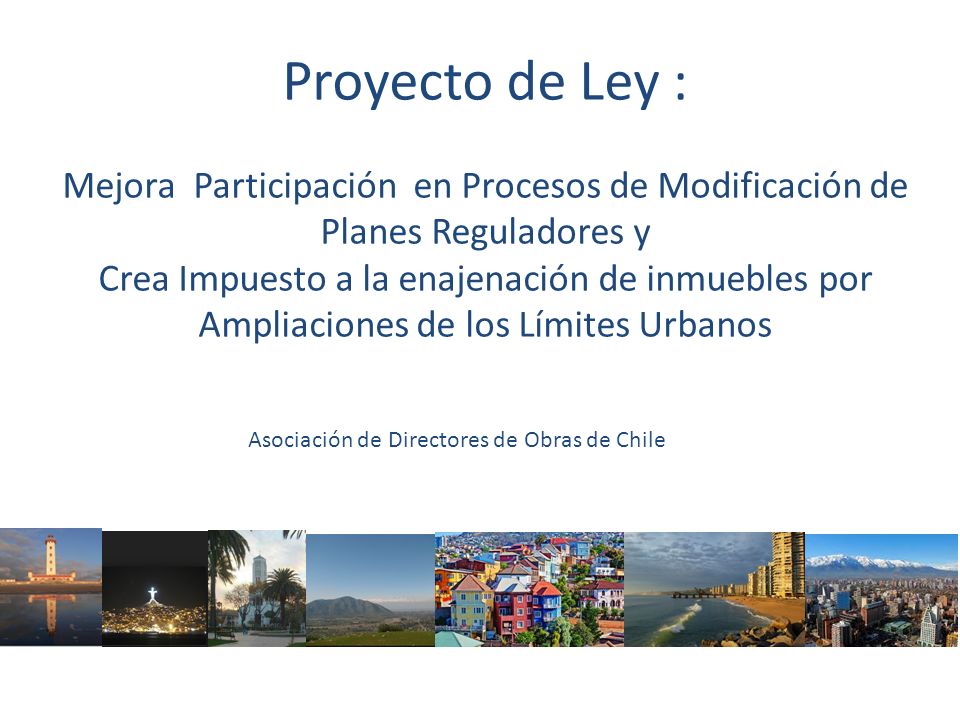 Proyecto de Ley :

Mejora Participación en Procesos de Modificación de Planes Reguladores y
Crea Impuesto a la enajenación de inmuebles por Ampliaciones de los Límites Urbanos

Asociación de Directores de Obras de Chile